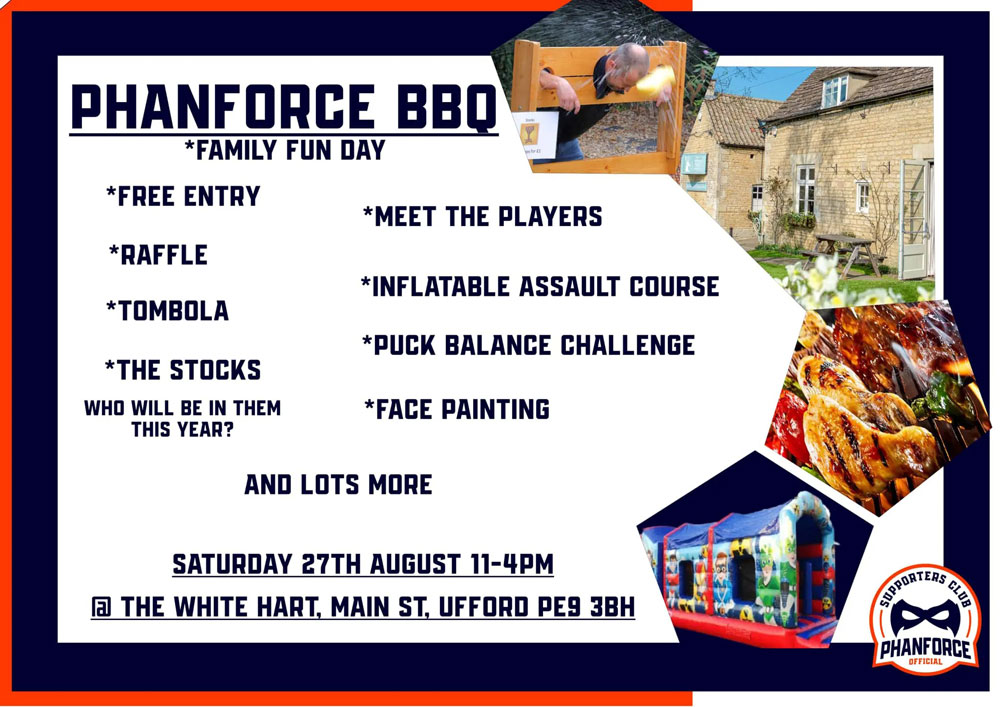 PHANFORCE BBQ
*FAMILY FUN DAY

*FREE ENTRY

*RAFFLE

*TOMBOLA

*THE STOCKS
WHO WILL BE IN THEM THIS YEAR?

*MEET THE PLAYERS

*INFLATABLE ASSAULT COURSE

*PUCK BALANCE CHALLENGE

*FACE PAINTING

AND LOTS MORE

SATURDAY 27TH AUGUST 11-4PM

@ THE WHITE HART, MAIN ST, UFFORD PE9 3BH

SUPPORTERS CLUB
PHANFORCE
OFFICIAL